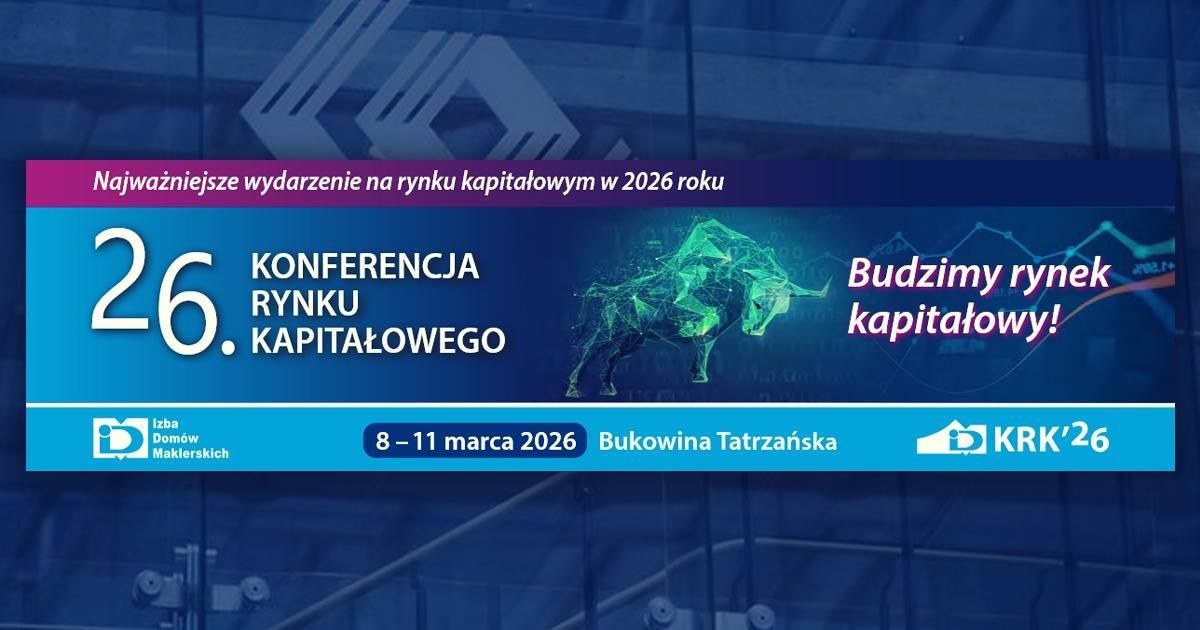 Najważniejsze wydarzenie na rynku kapitałowym w 2026 roku

26. KONFERENCJA RYNKU KAPITAŁOWEGO

Budzimy rynek kapitałowy!

Izba Domów Maklerskich

8 – 11 marca 2026 Bukowina Tatrzańska

KRK'26